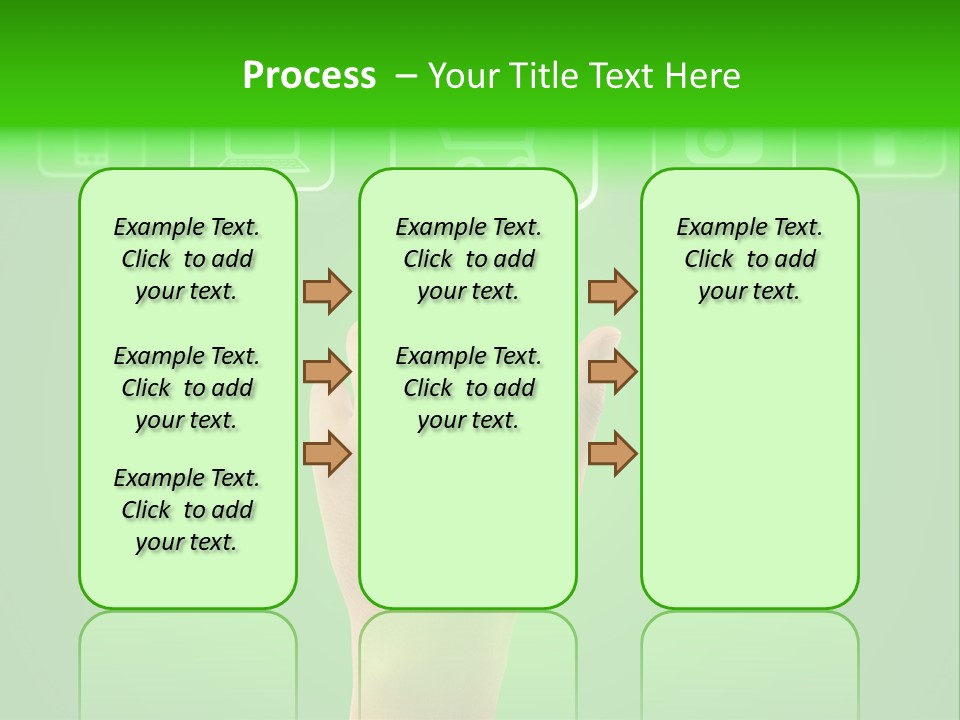 Process – Your Title Text Here

Example Text. Click to add your text.

Example Text. Click to add your text.

Example Text. Click to add your text.

Example Text. Click to add your text.

Example Text. Click to add your text.

Example Text. Click to add your text.